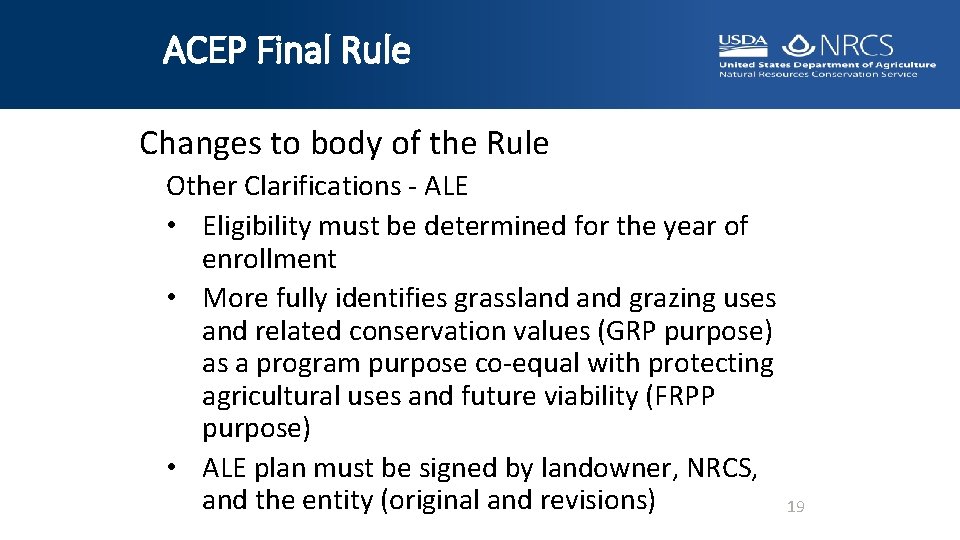 ACEP Final Rule

USDA NRCS
United States Department of Agriculture
Natural Resources Conservation Service

Changes to body of the Rule

Other Clarifications - ALE

• Eligibility must be determined for the year of enrollment
• More fully identifies grassland and grazing uses and related conservation values (GRP purpose) as a program purpose co-equal with protecting agricultural uses and future viability (FRPP purpose)
• ALE plan must be signed by landowner, NRCS, and the entity (original and revisions)

19